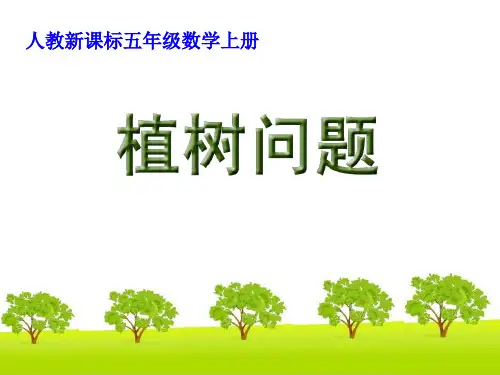 人教新课标五年级数学上册

植树问题